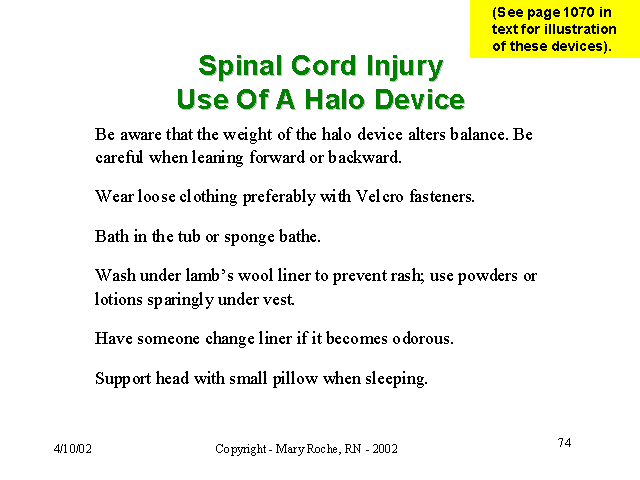 (See page 1070 in text for illustration of these devices).

Spinal Cord Injury
Use Of A Halo Device

Be aware that the weight of the halo device alters balance. Be careful when leaning forward or backward.

Wear loose clothing preferably with Velcro fasteners.

Bath in the tub or sponge bathe.

Wash under lamb's wool liner to prevent rash; use powders or lotions sparingly under vest.

Have someone change liner if it becomes odorous.

Support head with small pillow when sleeping.

4/10/02

Copyright - Mary Roche, RN - 2002

74